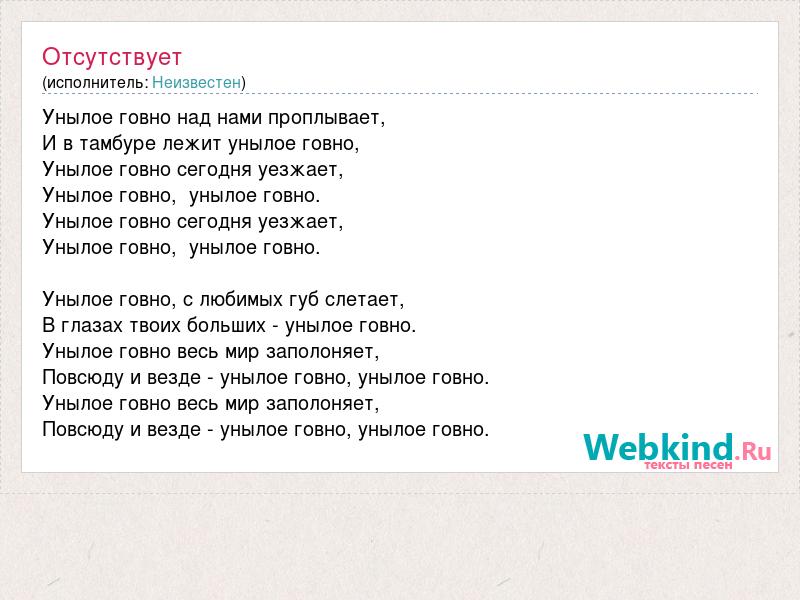 Отсутствует
(исполнитель: Неизвестен)

Унылое говно над нами проплывает,
И в тамбуре лежит унылое говно,
Унылое говно сегодня уезжает,
Унылое говно, унылое говно.
Унылое говно сегодня уезжает,
Унылое говно, унылое говно.

Унылое говно, с любимых губ слетает,
В глазах твоих больших - унылое говно.
Унылое говно весь мир заполоняет,
Повсюду и везде - унылое говно, унылое говно.
Унылое говно весь мир заполоняет,
Повсюду и везде - унылое говно, унылое говно.

Webkind.Ru
тексты песен